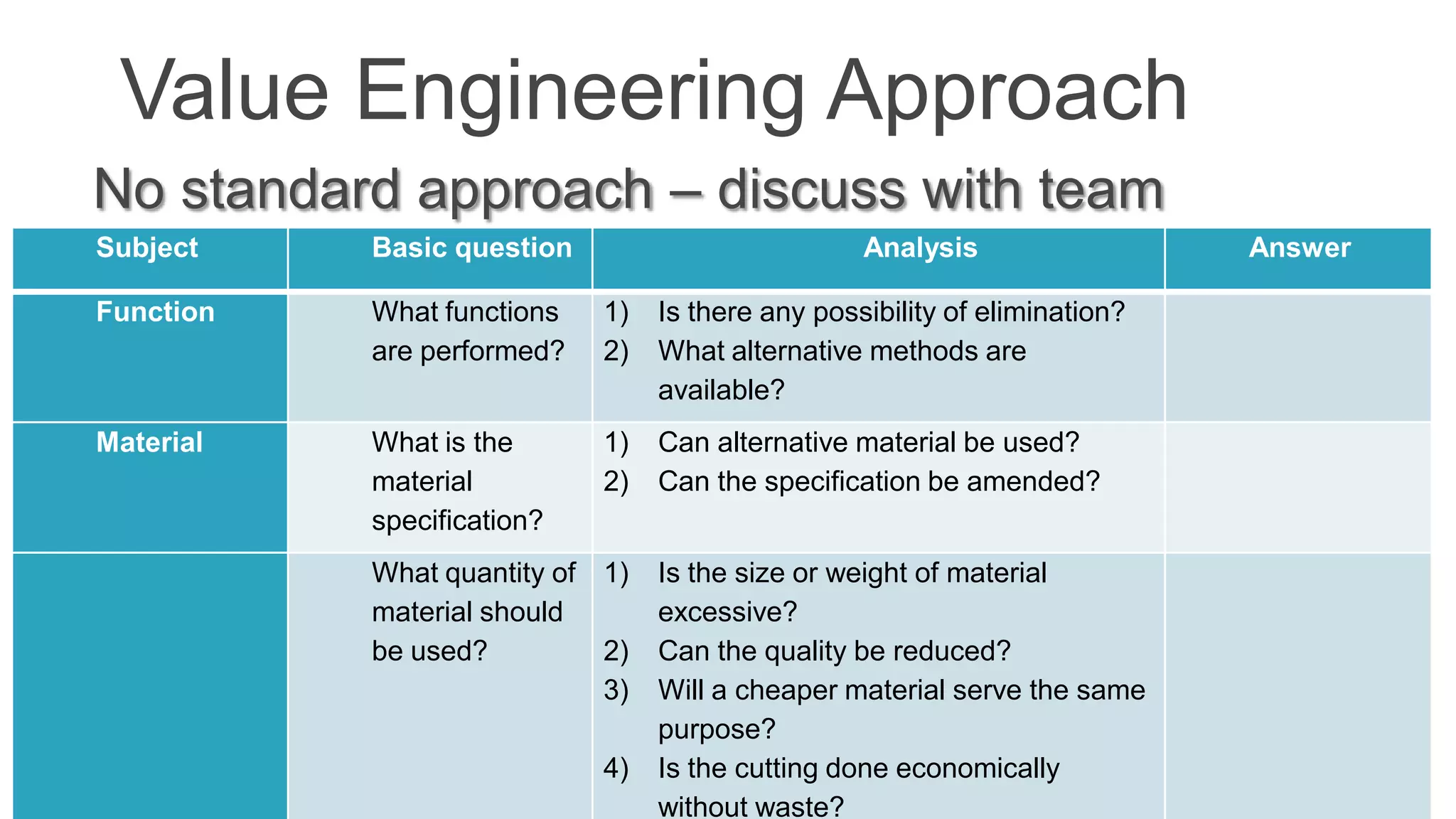 Value Engineering Approach

No standard approach – discuss with team

| Subject | Basic question | Analysis | Answer |
|---|---|---|---|
| Function | What functions are performed? | 1) Is there any possibility of elimination? 2) What alternative methods are available? | |
| Material | What is the material specification? | 1) Can alternative material be used? 2) Can the specification be amended? | |
| | What quantity of material should be used? | 1) Is the size or weight of material excessive? 2) Can the quality be reduced? 3) Will a cheaper material serve the same purpose? 4) Is the cutting done economically without waste? | |